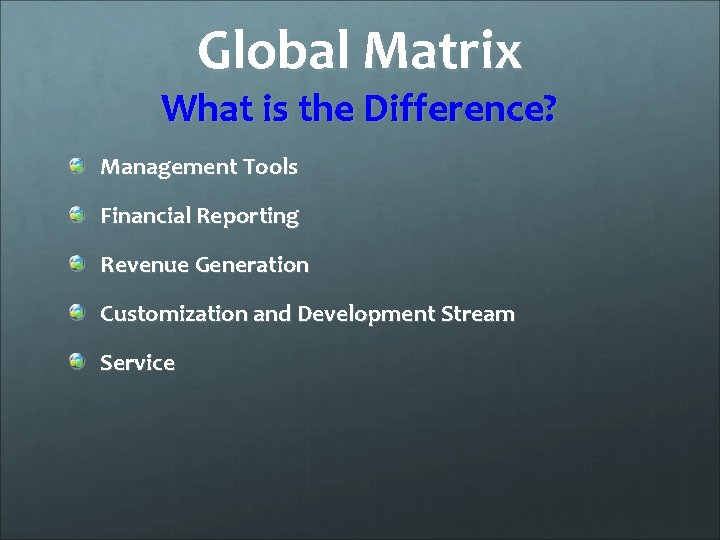 Global Matrix
What is the Difference?

Management Tools

Financial Reporting

Revenue Generation

Customization and Development Stream

Service